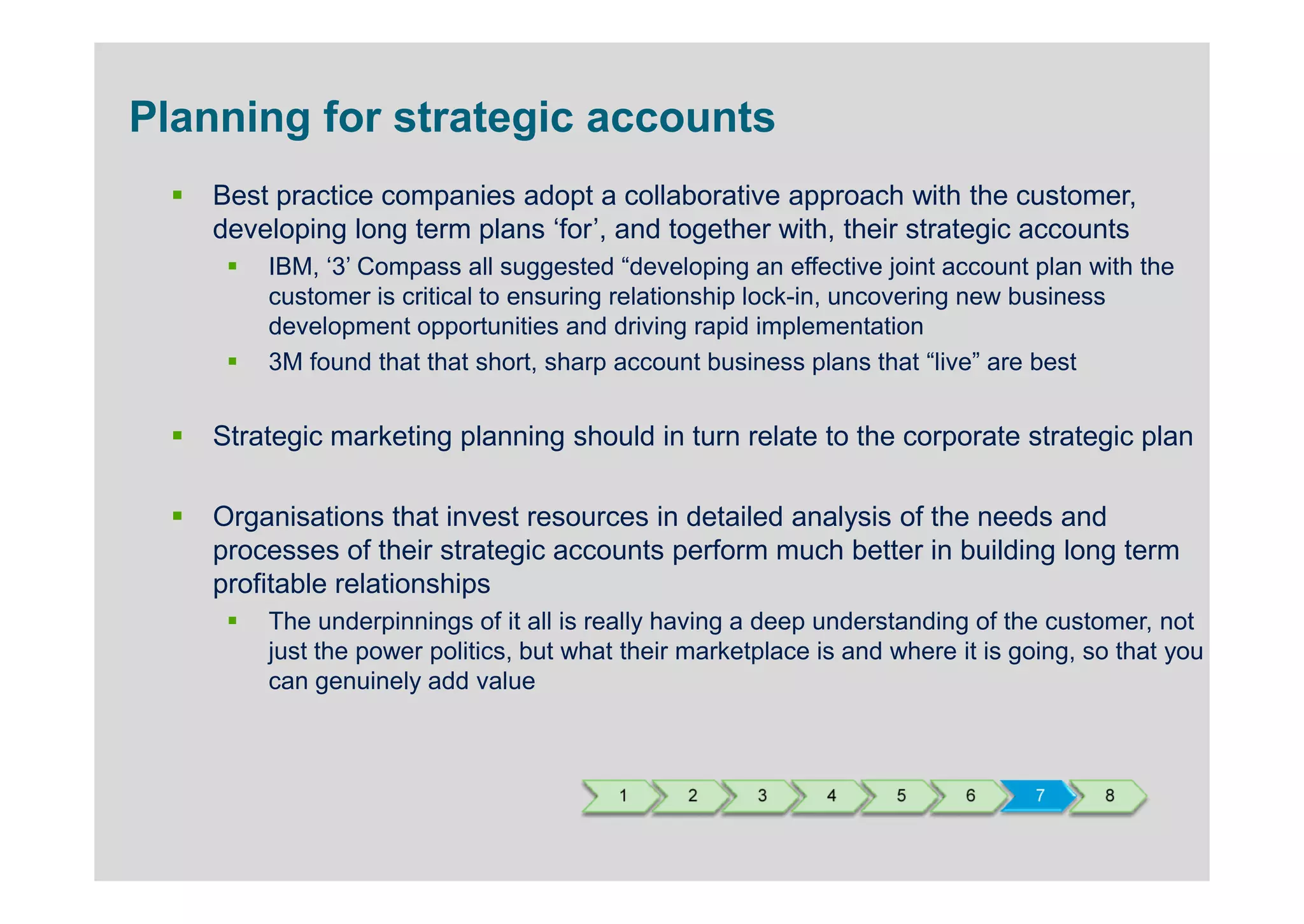 Planning for strategic accounts

▪ Best practice companies adopt a collaborative approach with the customer, developing long term plans ‘for’, and together with, their strategic accounts

▪ IBM, ‘3’ Compass all suggested “developing an effective joint account plan with the customer is critical to ensuring relationship lock-in, uncovering new business development opportunities and driving rapid implementation

▪ 3M found that that short, sharp account business plans that “live” are best

▪ Strategic marketing planning should in turn relate to the corporate strategic plan

▪ Organisations that invest resources in detailed analysis of the needs and processes of their strategic accounts perform much better in building long term profitable relationships

▪ The underpinnings of it all is really having a deep understanding of the customer, not just the power politics, but what their marketplace is and where it is going, so that you can genuinely add value

1 2 3 4 5 6 7 8